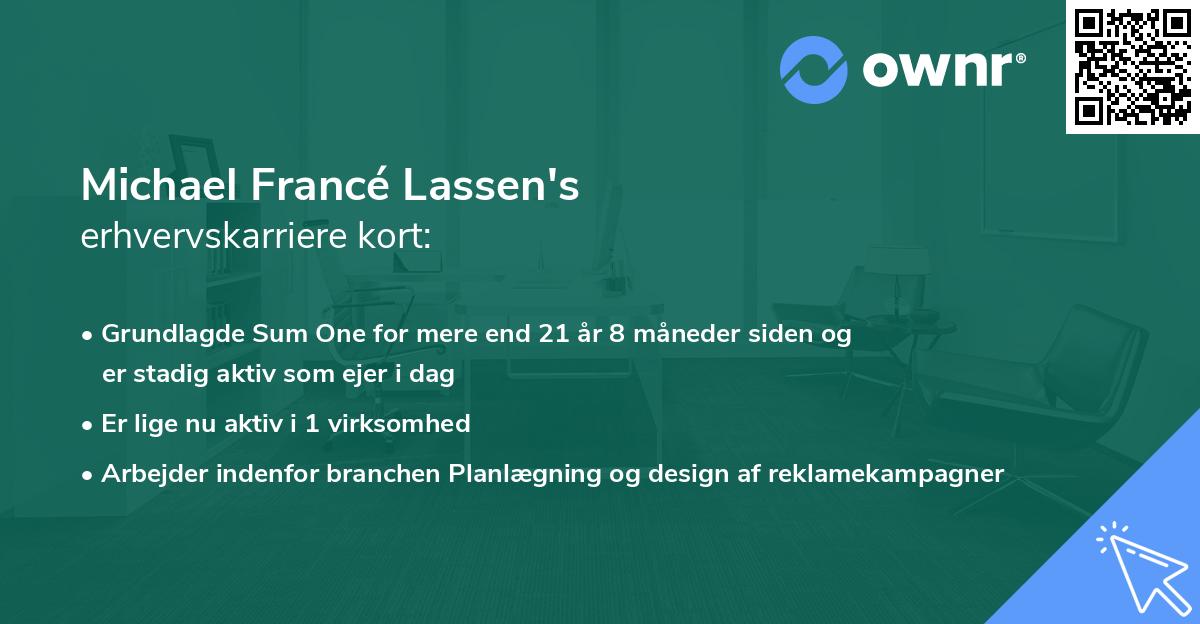 ownr®

Michael Francé Lassen's
erhvervskarriere kort:

• Grundlagde Sum One for mere end 21 år 8 måneder siden og er stadig aktiv som ejer i dag
• Er lige nu aktiv i 1 virksomhed
• Arbejder indenfor branchen Planlægning og design af reklamekampagner